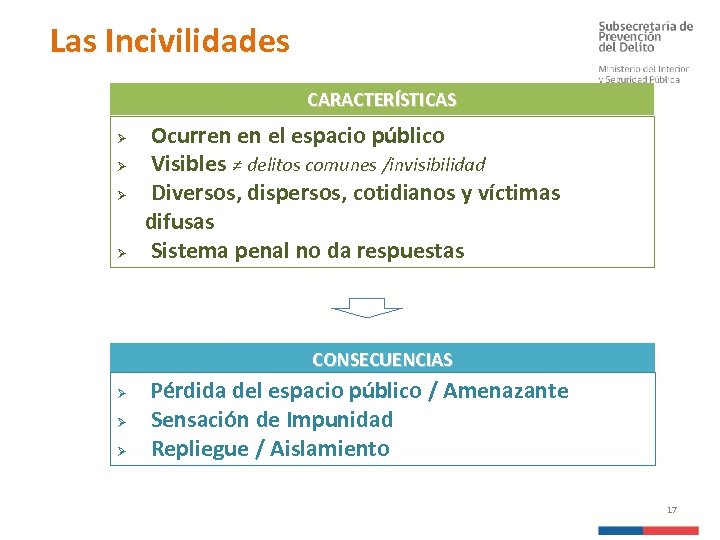 Las Incivilidades

Subsecretaría de Prevención del Delito

Ministerio del Interior y Seguridad Pública

CARACTERÍSTICAS

➢ Ocurren en el espacio público
➢ Visibles ≠ delitos comunes /invisibilidad
➢ Diversos, dispersos, cotidianos y víctimas difusas
➢ Sistema penal no da respuestas

CONSECUENCIAS

➢ Pérdida del espacio público / Amenazante
➢ Sensación de Impunidad
➢ Repliegue / Aislamiento

17